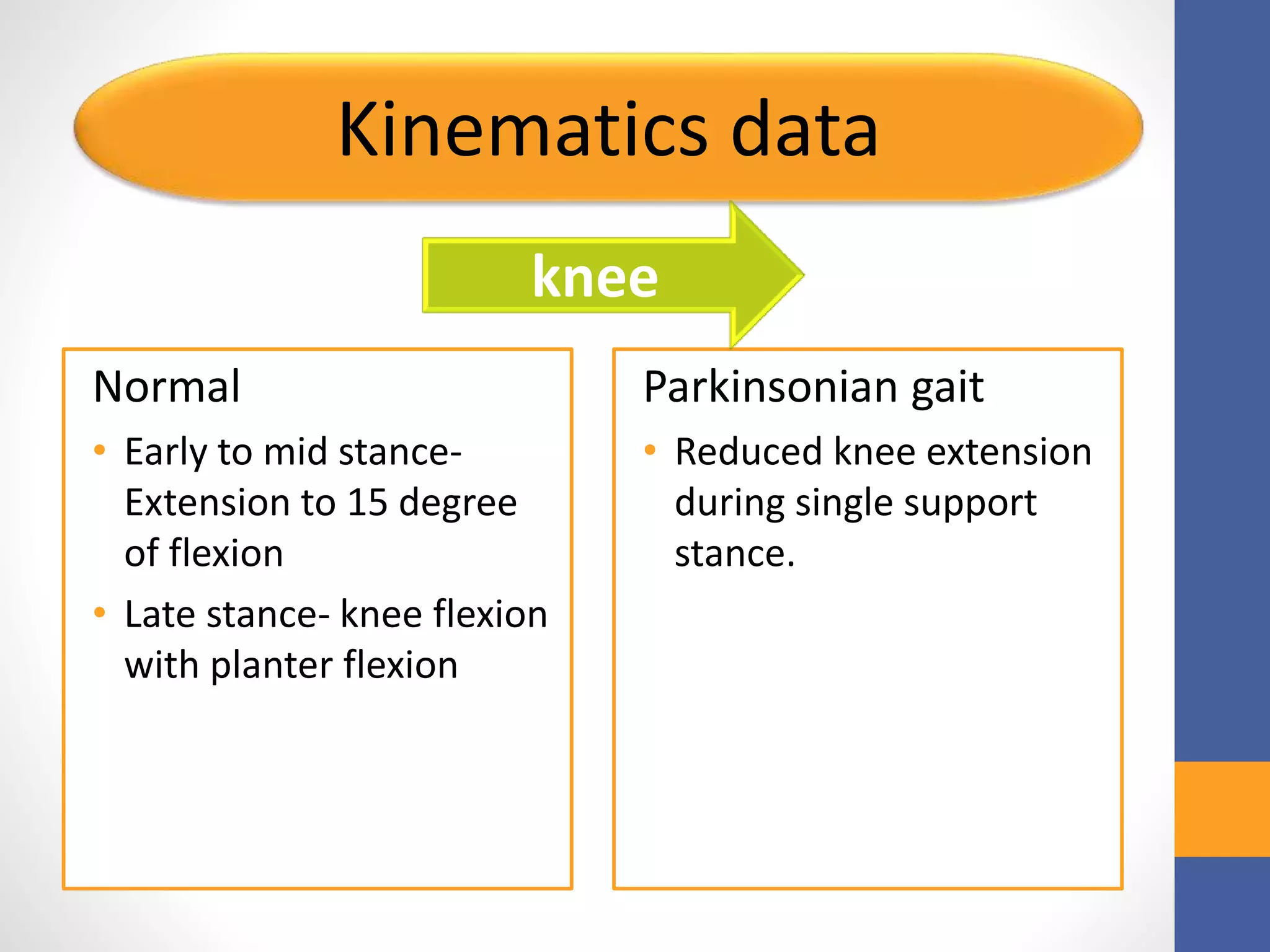 Kinematics data

knee

Normal

• Early to mid stance- Extension to 15 degree of flexion
• Late stance- knee flexion with planter flexion

Parkinsonian gait

• Reduced knee extension during single support stance.